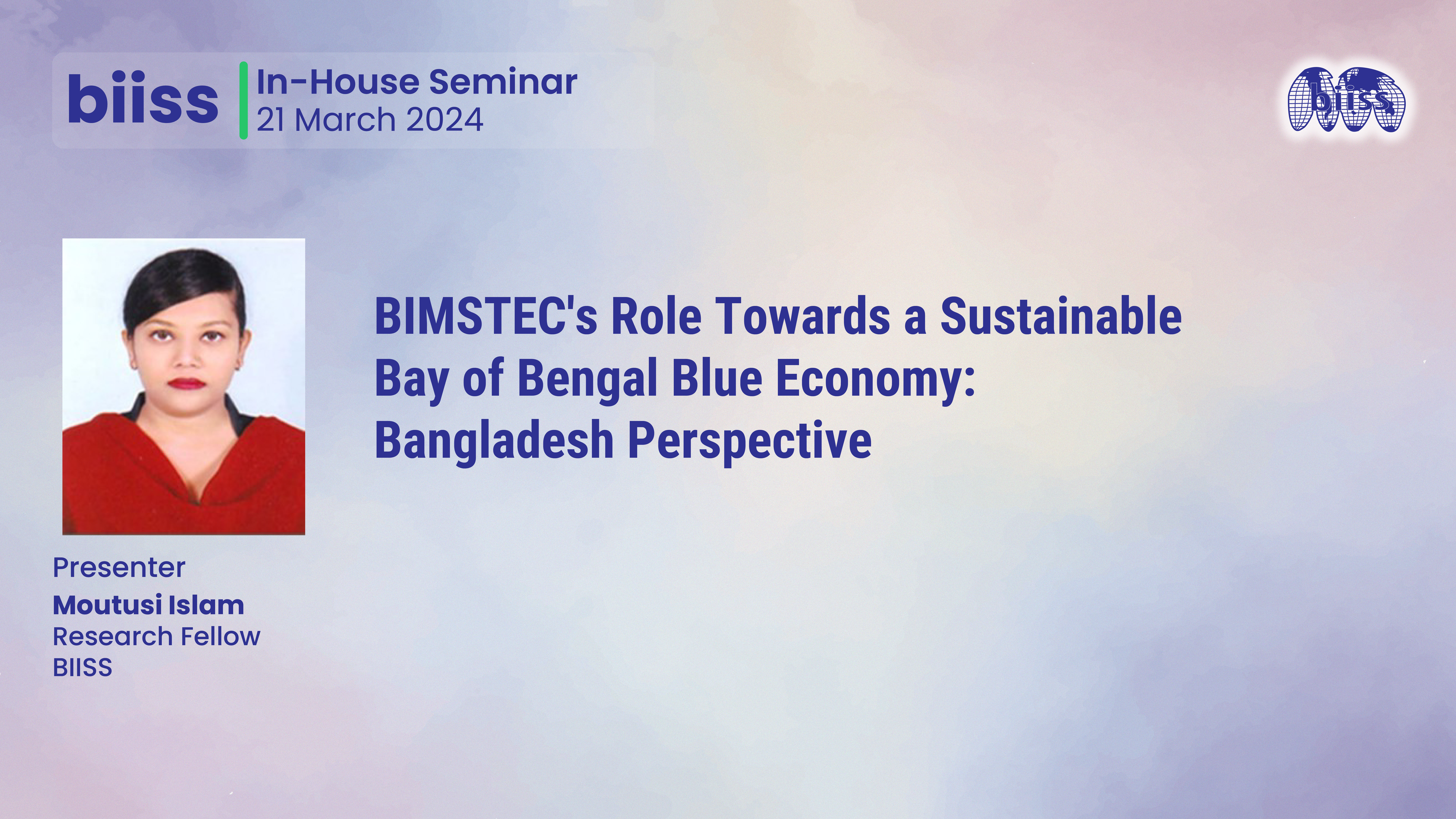 biiss

In-House Seminar
21 March 2024

biiss

BIMSTEC's Role Towards a Sustainable Bay of Bengal Blue Economy: Bangladesh Perspective

Presenter
Moutusi Islam
Research Fellow
BIISS